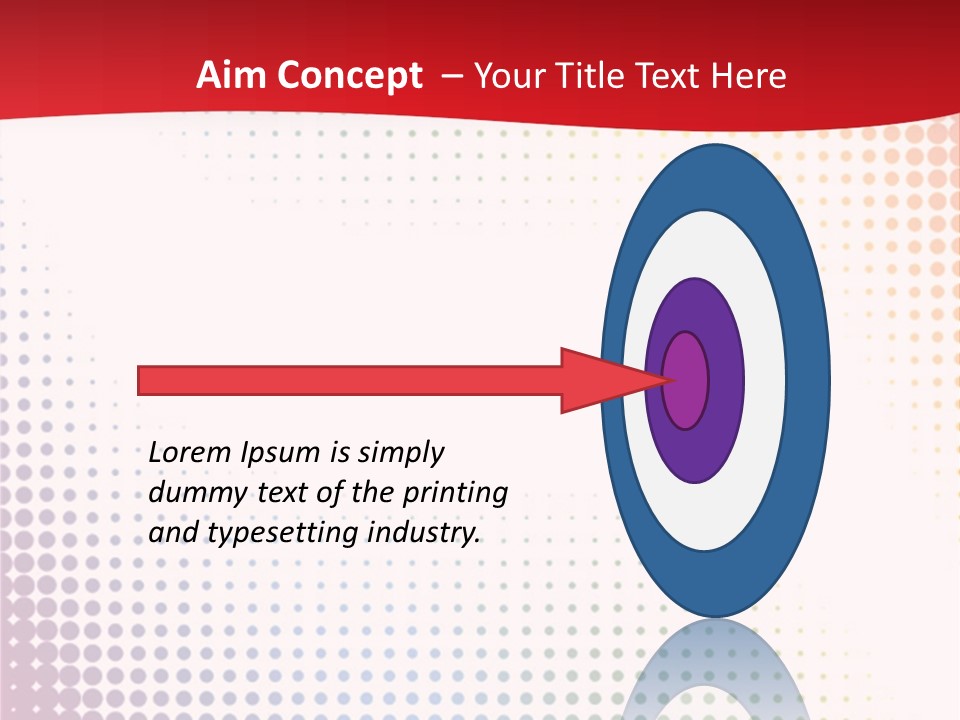 Aim Concept – Your Title Text Here

Lorem Ipsum is simply dummy text of the printing and typesetting industry.